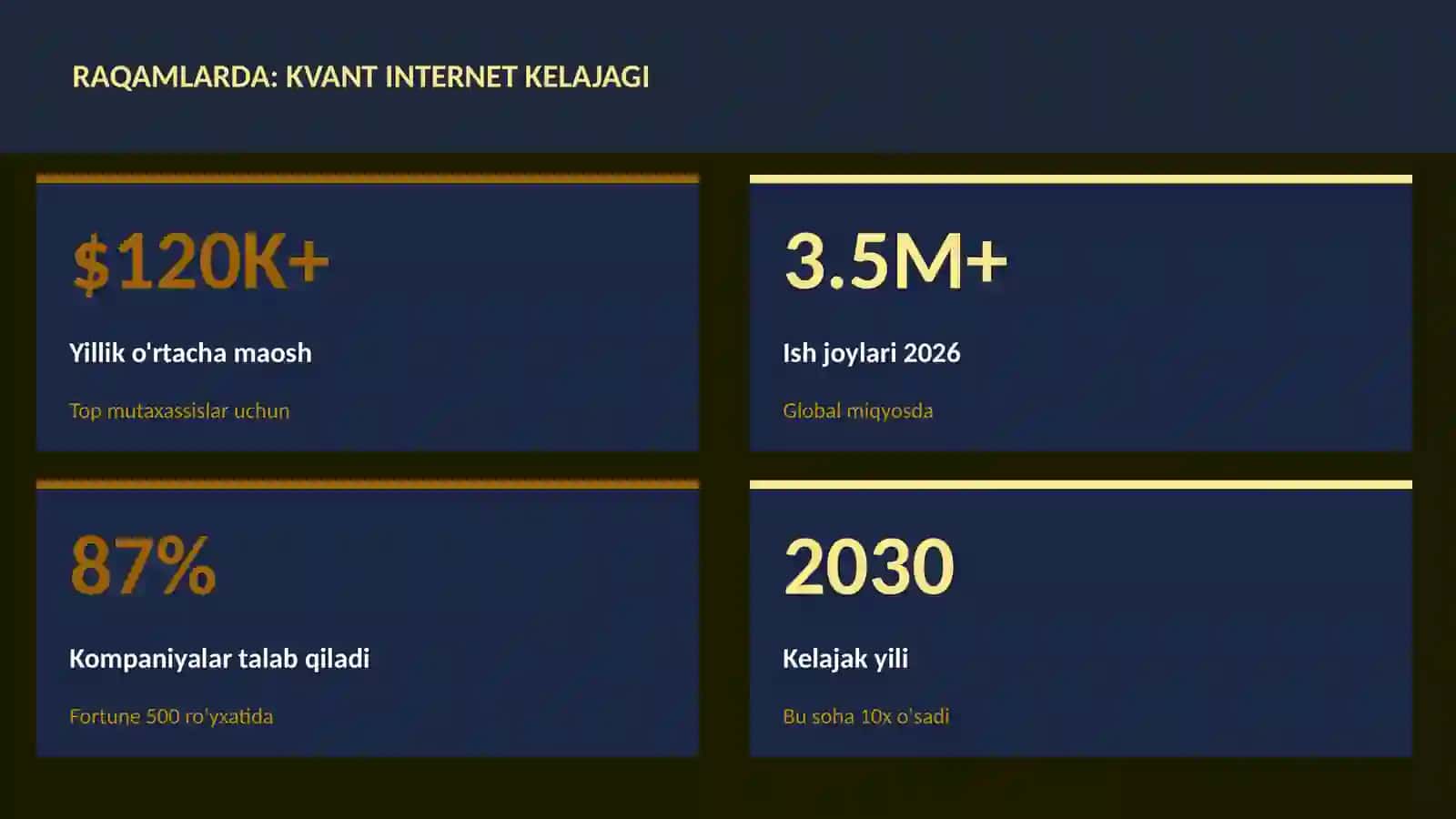 RAQAMLARDA: KVANT INTERNET KELAJAGI

$120K+

Yillik o'rtacha maosh

Top mutaxassislar uchun

3.5M+

Ish joylari 2026

Global miqyosda

87%

Kompaniyalar talab qiladi

Fortune 500 ro'yxatida

2030

Kelajak yili

Bu soha 10x o'sadi